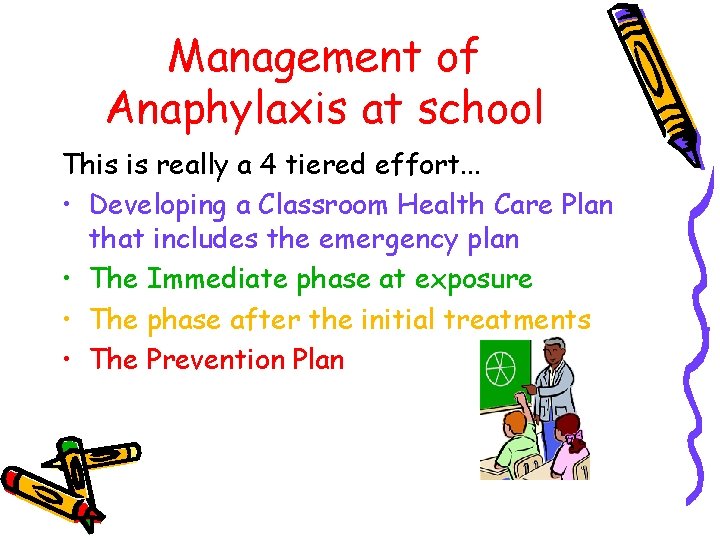 Management of Anaphylaxis at school

This is really a 4 tiered effort...

• Developing a Classroom Health Care Plan that includes the emergency plan
• The Immediate phase at exposure
• The phase after the initial treatments
• The Prevention Plan